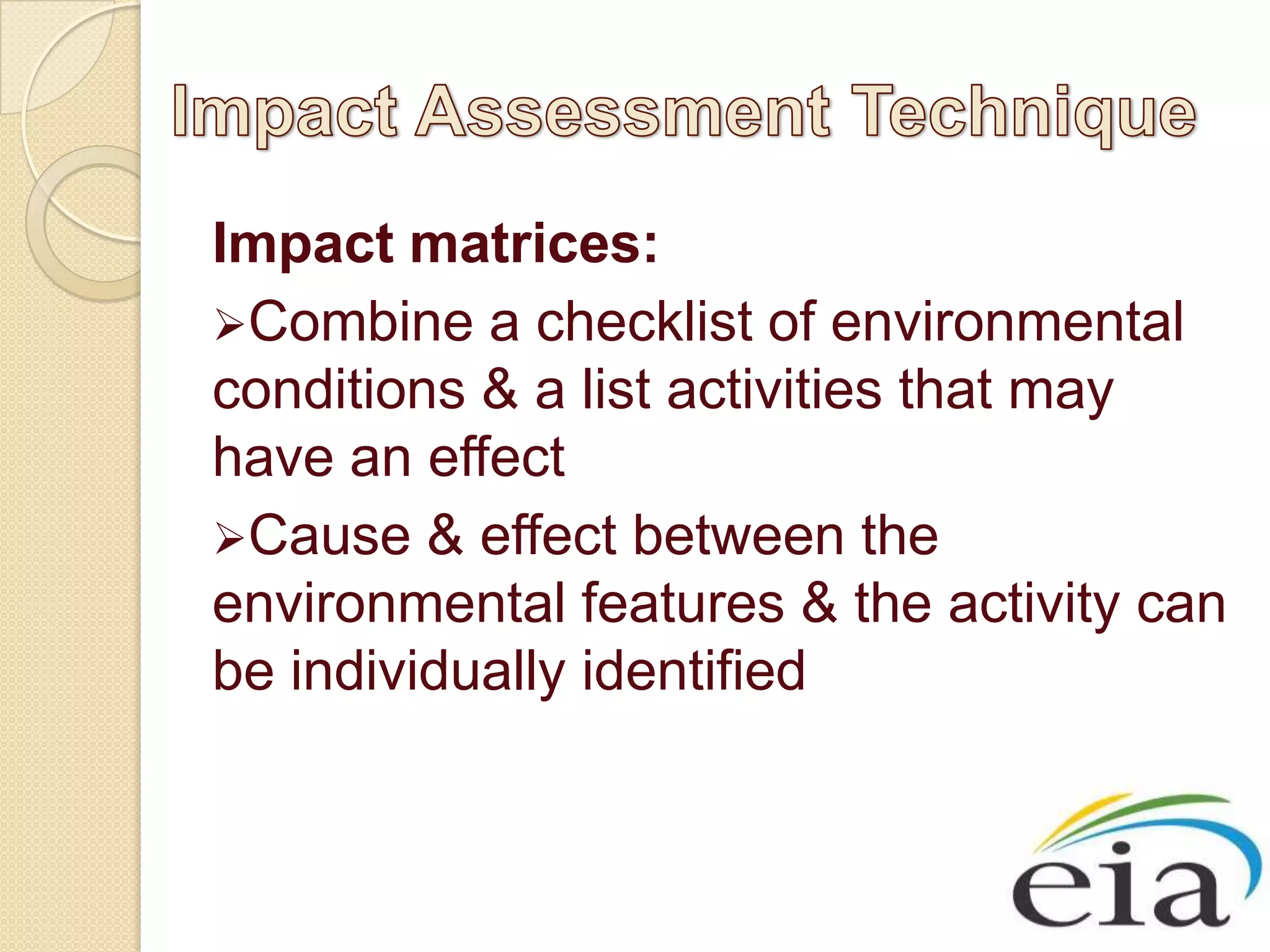 Impact Assessment Technique

Impact matrices:

➢Combine a checklist of environmental conditions & a list activities that may have an effect

➢Cause & effect between the environmental features & the activity can be individually identified

eia